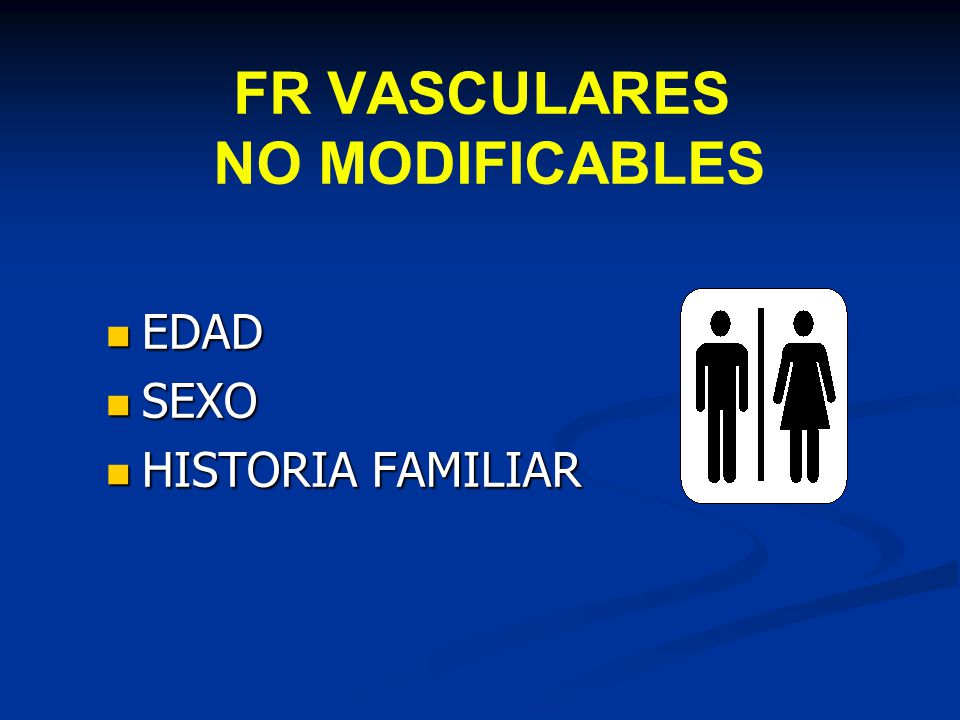 FR VASCULARES
NO MODIFICABLES

- EDAD
- SEXO
- HISTORIA FAMILIAR